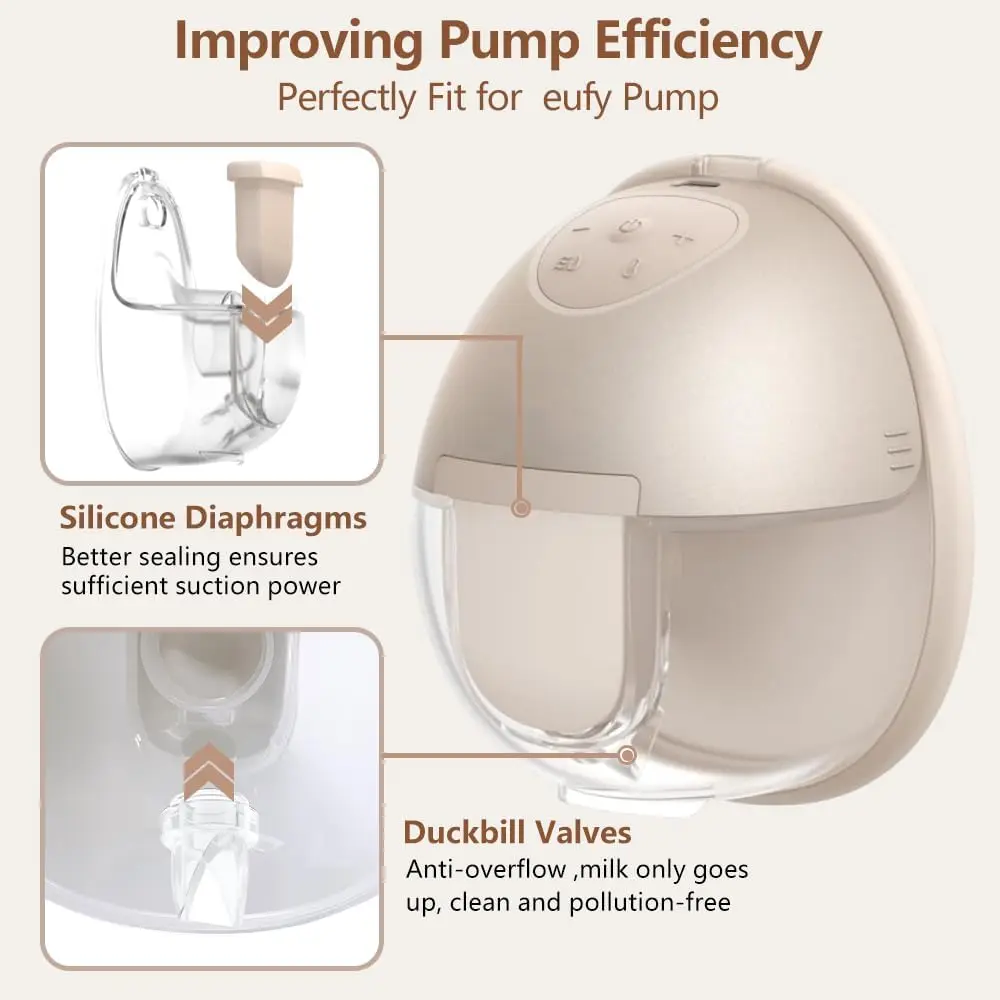 Improving Pump Efficiency
Perfectly Fit for  eufy Pump

Silicone Diaphragms
Better sealing ensures sufficient suction power

Duckbill Valves
Anti-overflow ,milk only goes up, clean and pollution-free